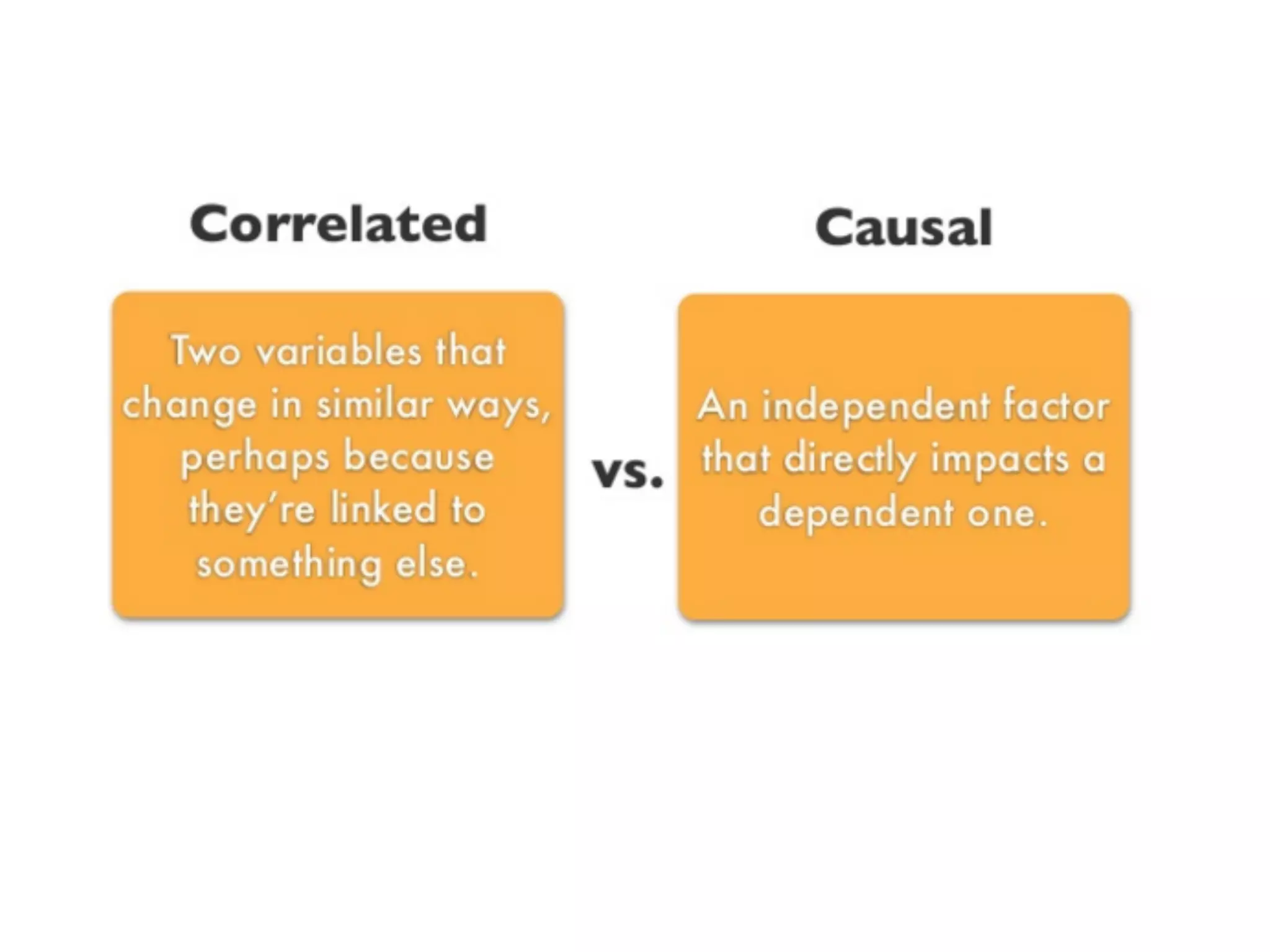 Correlated

Two variables that change in similar ways, perhaps because they're linked to something else.

vs.

Causal

An independent factor that directly impacts a dependent one.